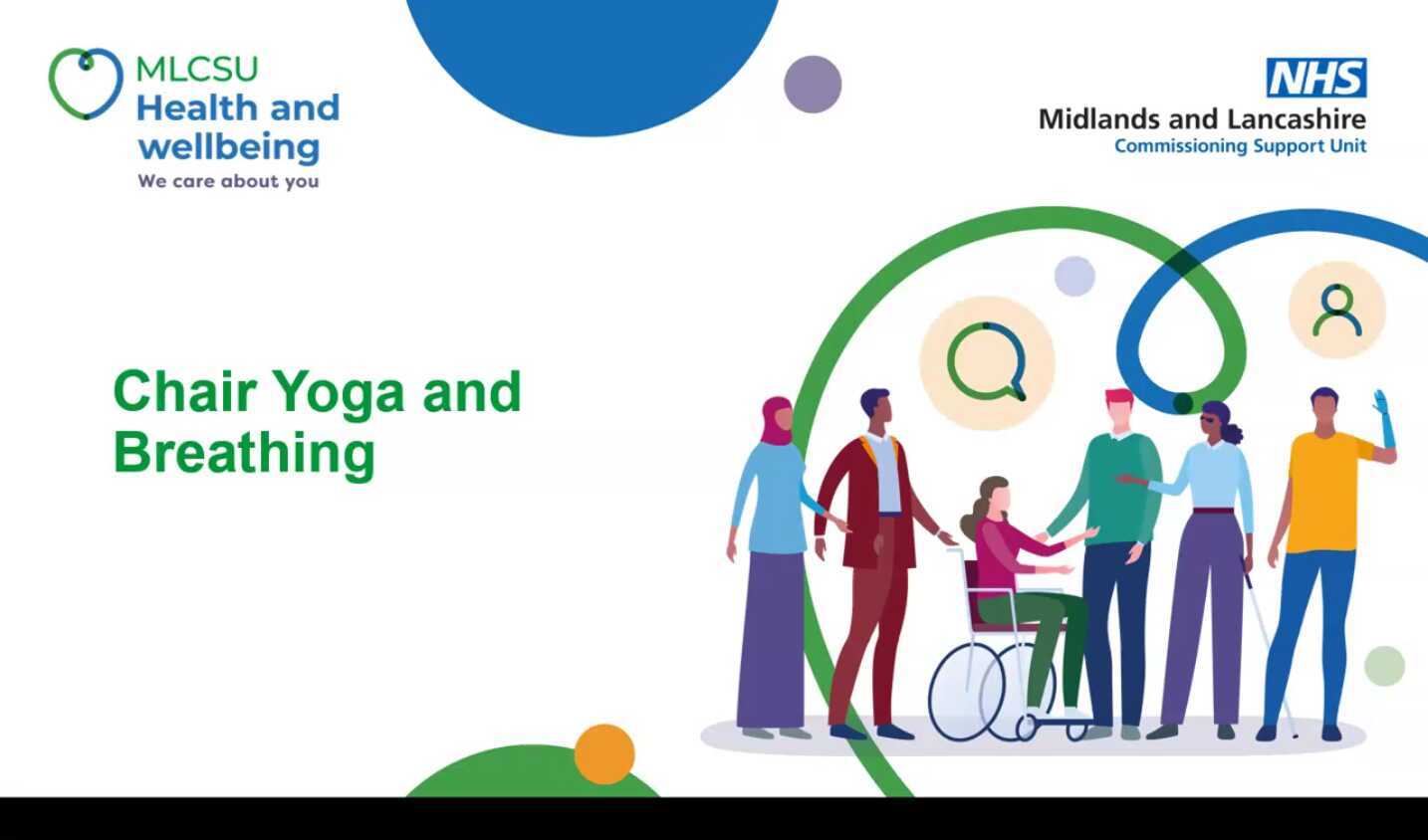 MLCSU
Health and wellbeing
We care about you

NHS
Midlands and Lancashire
Commissioning Support Unit

Chair Yoga and Breathing